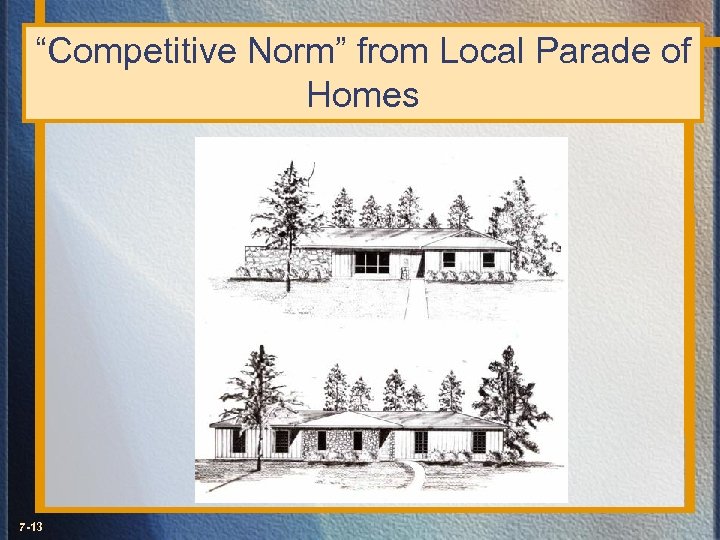 “Competitive Norm” from Local Parade of Homes

7-13